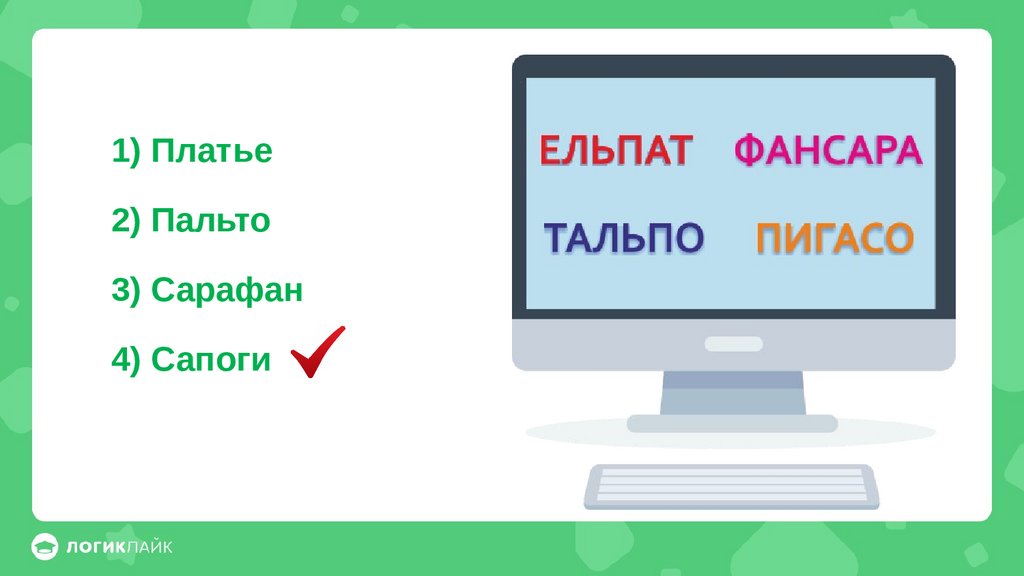 1) Платье

2) Пальто

3) Сарафан

4) Сапоги

ЕЛЬПАТ ФАНСАРА

ТАЛЬПО ПИГАСО

ЛОГИКЛАЙК